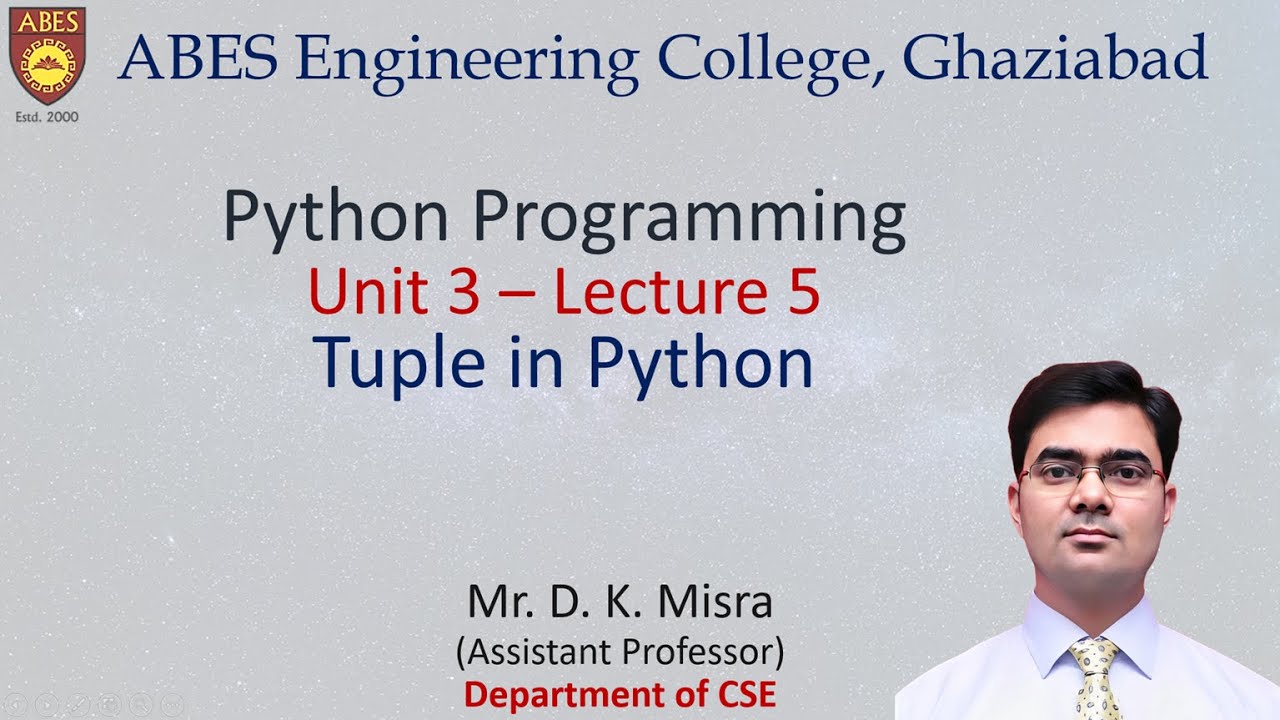 ABES
Estd. 2000
ABES Engineering College, Ghaziabad

Python Programming
Unit 3 – Lecture 5
Tuple in Python

Mr. D. K. Misra
(Assistant Professor)
Department of CSE